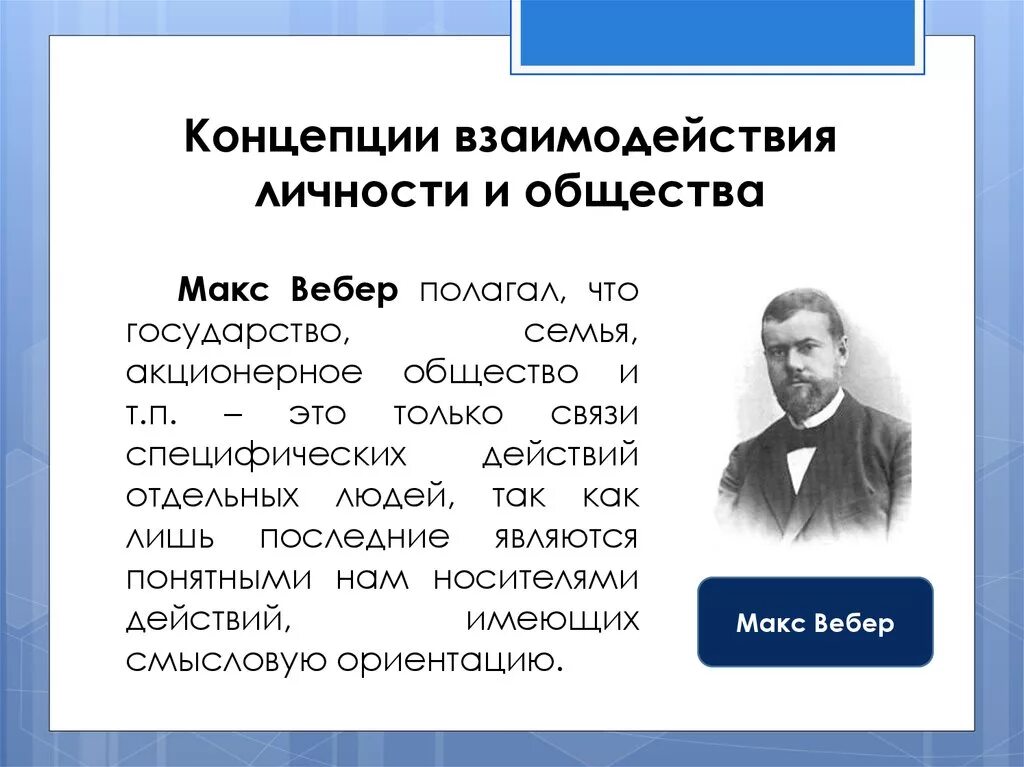 Концепции взаимодействия личности и общества

Макс Вебер полагал, что государство, семья, акционерное общество и т.п. – это только связи специфических действий отдельных людей, так как лишь последние являются понятными нам носителями действий, имеющих смысловую ориентацию.

Макс Вебер